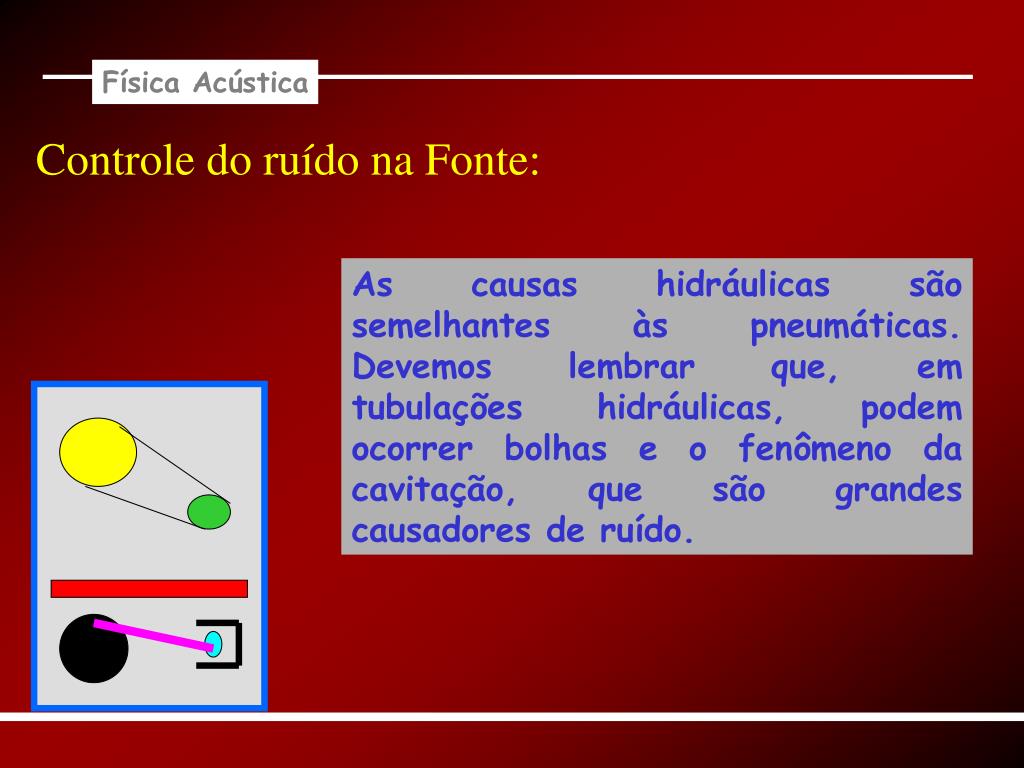 Física Acústica

Controle do ruído na Fonte:

As causas hidráulicas são semelhantes às pneumáticas. Devemos lembrar que, em tubulações hidráulicas, podem ocorrer bolhas e o fenômeno da cavitação, que são grandes causadores de ruído.